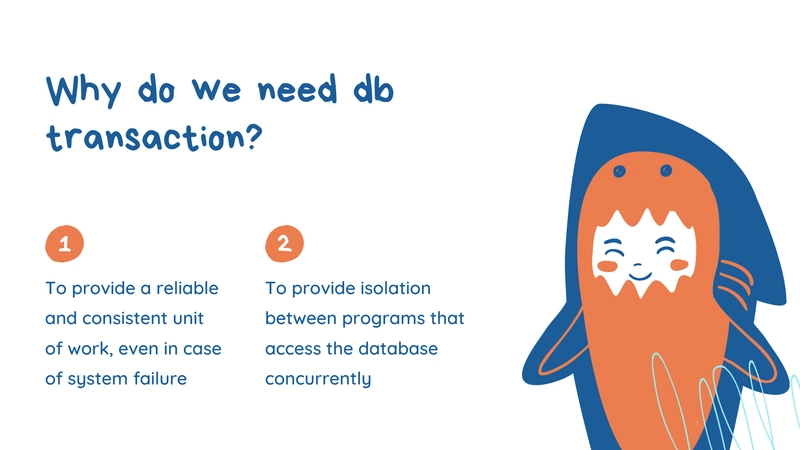 Why do we need db transaction?

1

To provide a reliable and consistent unit of work, even in case of system failure

2

To provide isolation between programs that access the database concurrently